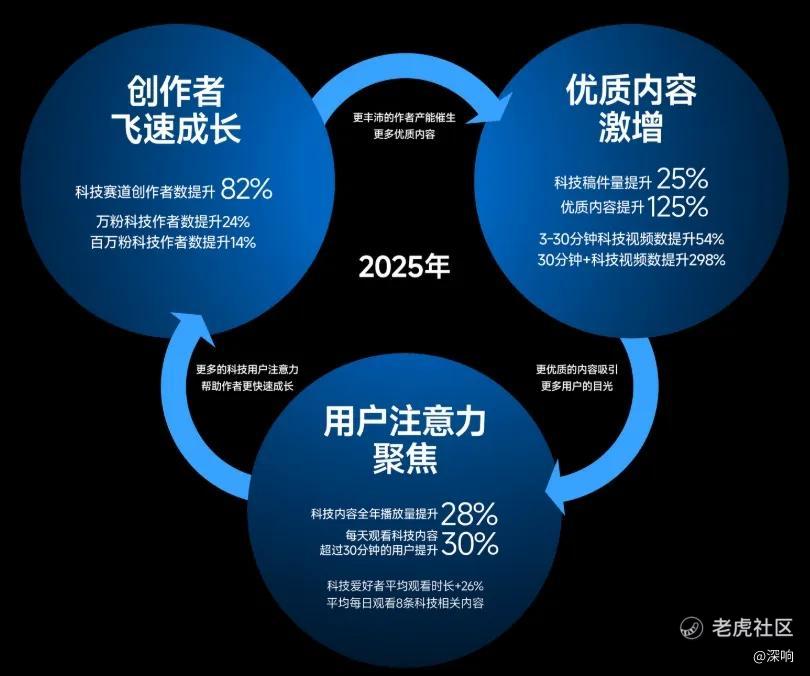 创作者
飞速成长

科技赛道创作者数提升 82%
万粉科技作者数提升24%
百万粉科技作者数提升14%

更丰沛的作者产能催生
更多优质内容

优质内容
激增

科技稿件量提升 25%
优质内容提升 125%
3-30分钟科技视频数提升54%
30分钟+科技视频数提升298%

2025年

更多的科技用户注意力
帮助作者更快速成长

更优质的内容吸引
更多用户的目光

用户注意力
聚焦

科技内容全年播放量提升 28%
每天观看科技内容
超过30分钟的用户提升 30%

科技爱好者平均观看时长+26%
平均每日观看8条科技相关内容

老虎社区
@深响